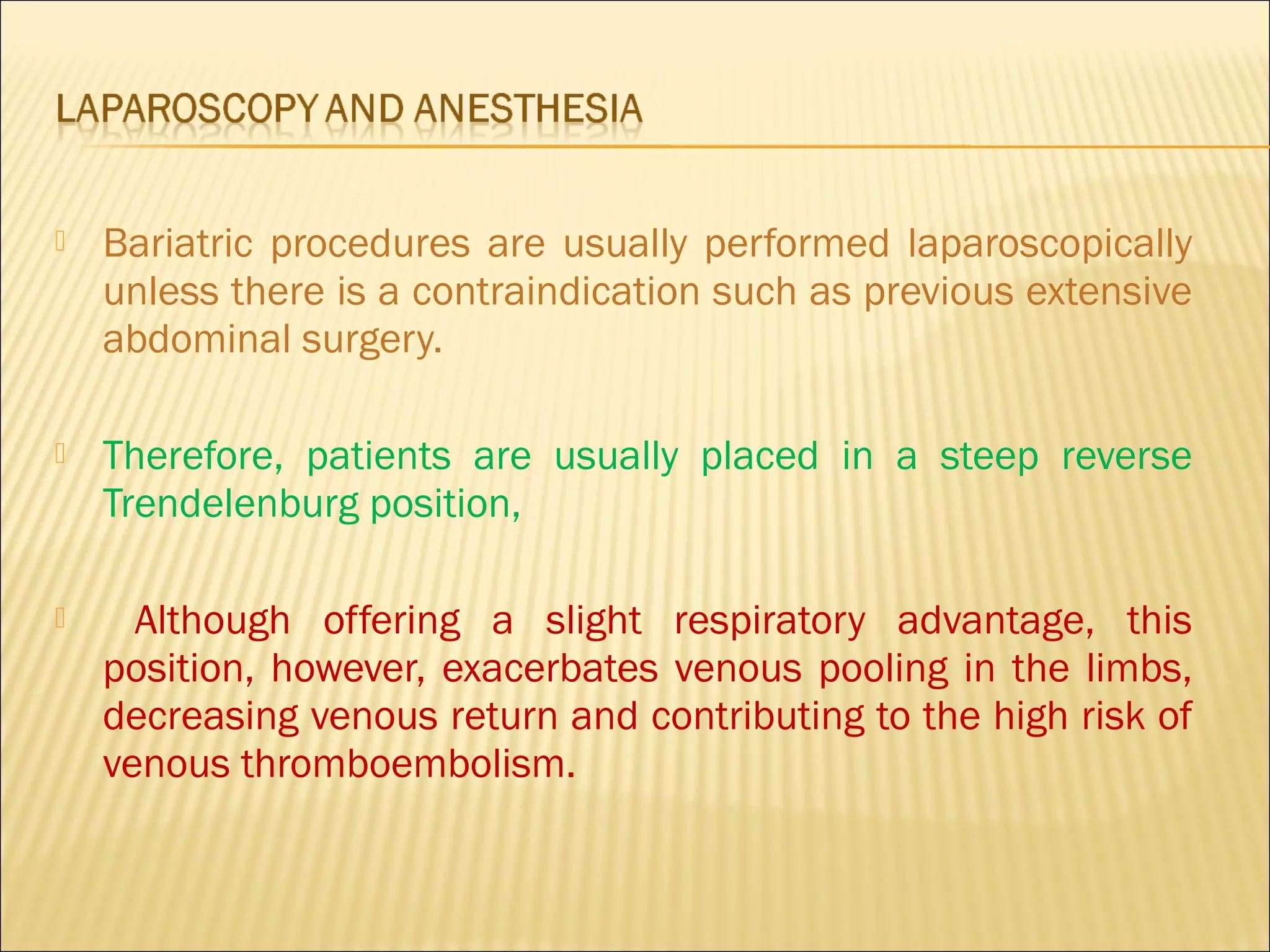 LAPAROSCOPY AND ANESTHESIA

Bariatric procedures are usually performed laparoscopically unless there is a contraindication such as previous extensive abdominal surgery.

Therefore, patients are usually placed in a steep reverse Trendelenburg position,

Although offering a slight respiratory advantage, this position, however, exacerbates venous pooling in the limbs, decreasing venous return and contributing to the high risk of venous thromboembolism.